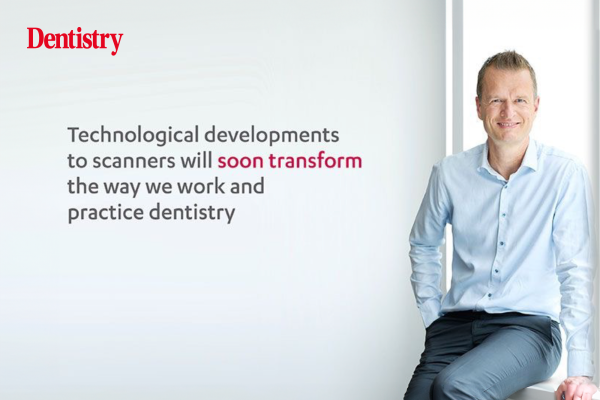 Dentistry

Technological developments to scanners will soon transform the way we work and practice dentistry